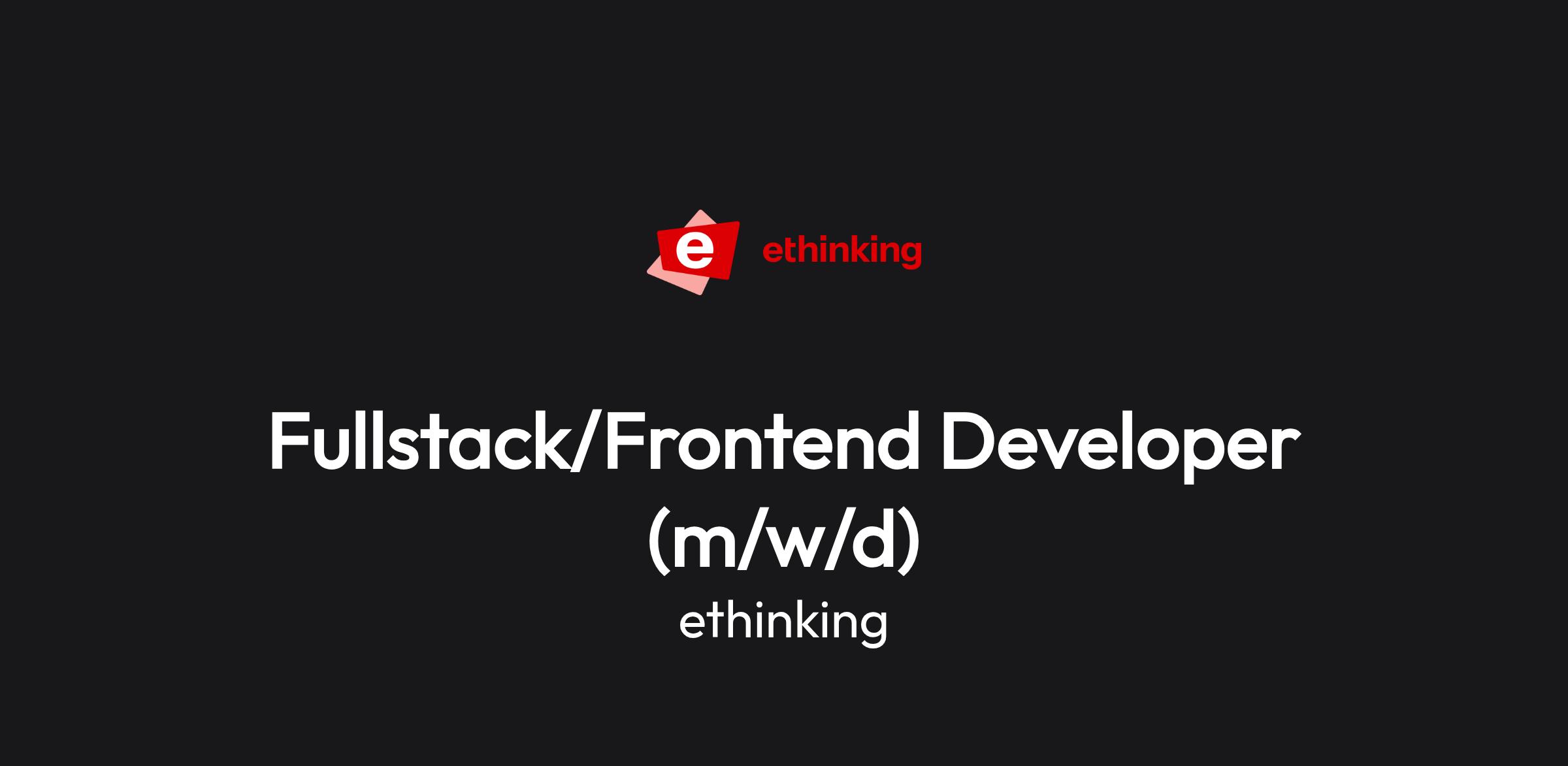 e ethinking

Fullstack/Frontend Developer (m/w/d)

ethinking